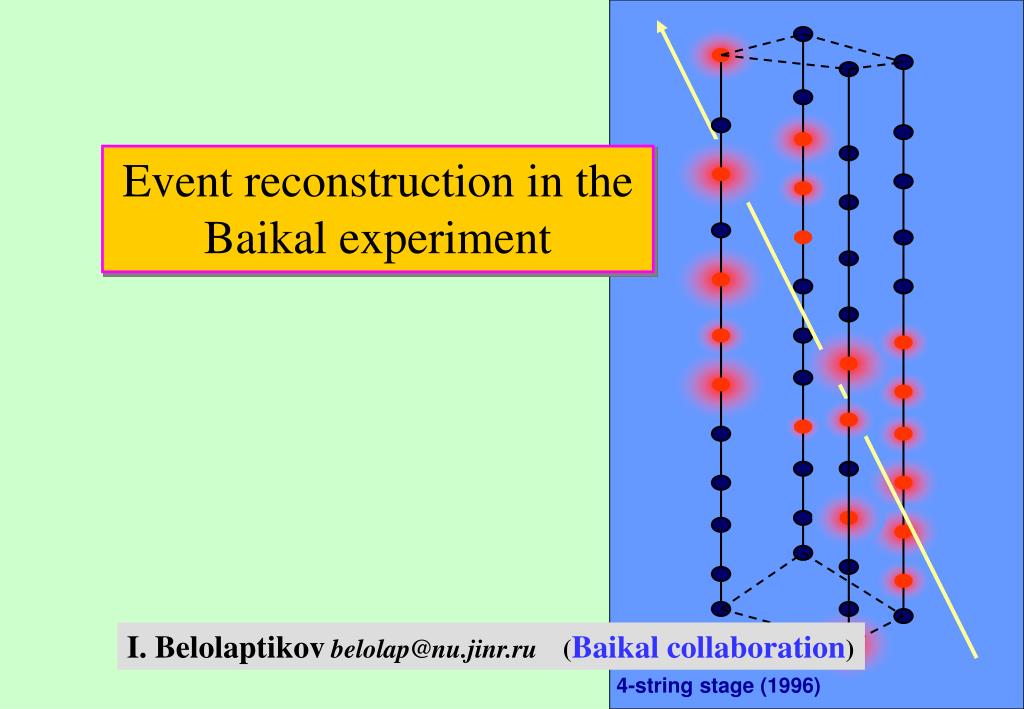 Event reconstruction in the Baikal experiment

I. Belolaptikov belolap@nu.jinr.ru (Baikal collaboration)

4-string stage (1996)